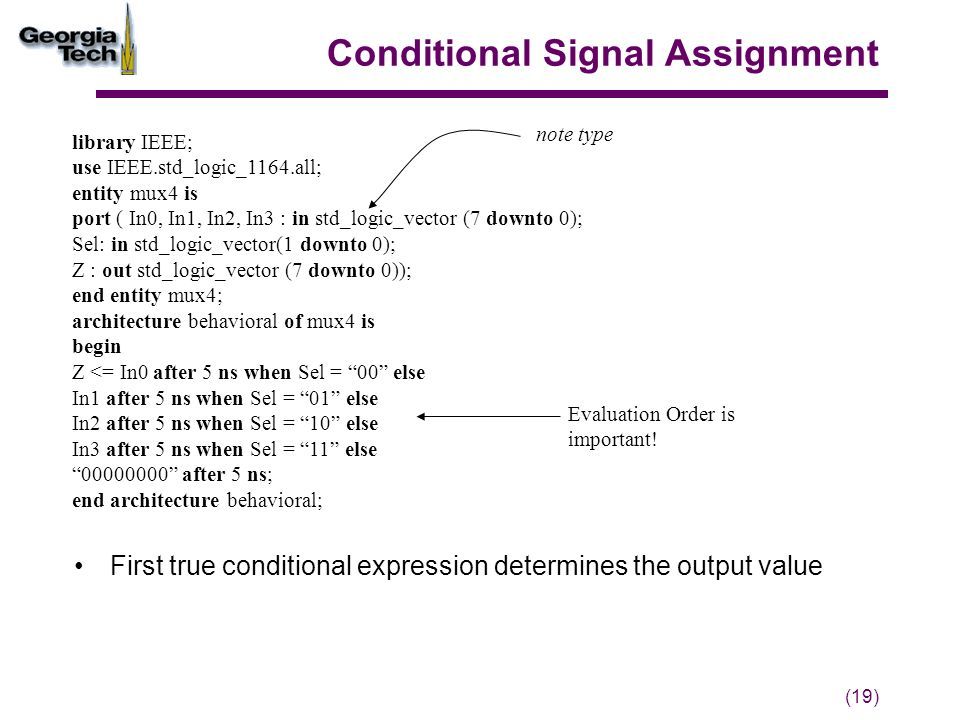 Georgia Tech

Conditional Signal Assignment

note type

library IEEE;
use IEEE.std_logic_1164.all;
entity mux4 is
port ( In0, In1, In2, In3 : in std_logic_vector (7 downto 0);
Sel: in std_logic_vector(1 downto 0);
Z : out std_logic_vector (7 downto 0));
end entity mux4;
architecture behavioral of mux4 is
begin
Z <= In0 after 5 ns when Sel = “00” else
In1 after 5 ns when Sel = “01” else
In2 after 5 ns when Sel = “10” else
In3 after 5 ns when Sel = “11” else
“00000000” after 5 ns;
end architecture behavioral;

Evaluation Order is important!

• First true conditional expression determines the output value

(19)